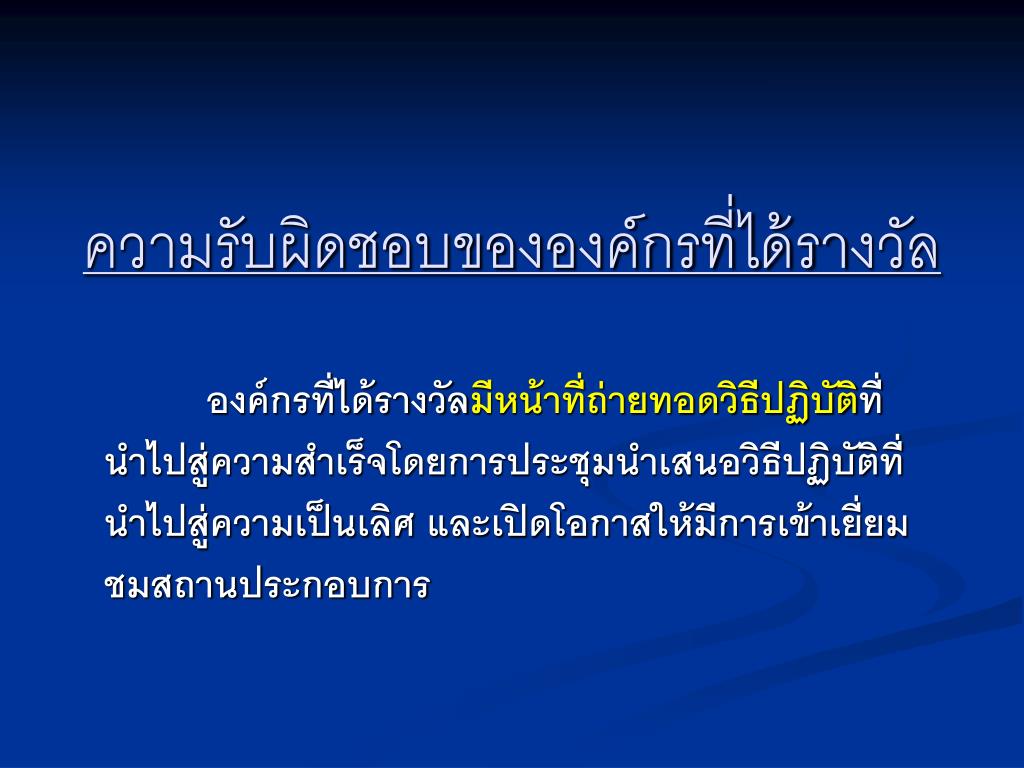 ความรับผิดชอบขององค์กรที่ได้รางวัล

องค์กรที่ได้รางวัลมีหน้าที่ถ่ายทอดวิธีปฏิบัติที่นำไปสู่ความสำเร็จโดยการประชุมนำเสนอวิธีปฏิบัติที่นำไปสู่ความเป็นเลิศ และเปิดโอกาสให้มีการเข้าเยี่ยมชมสถานประกอบการ